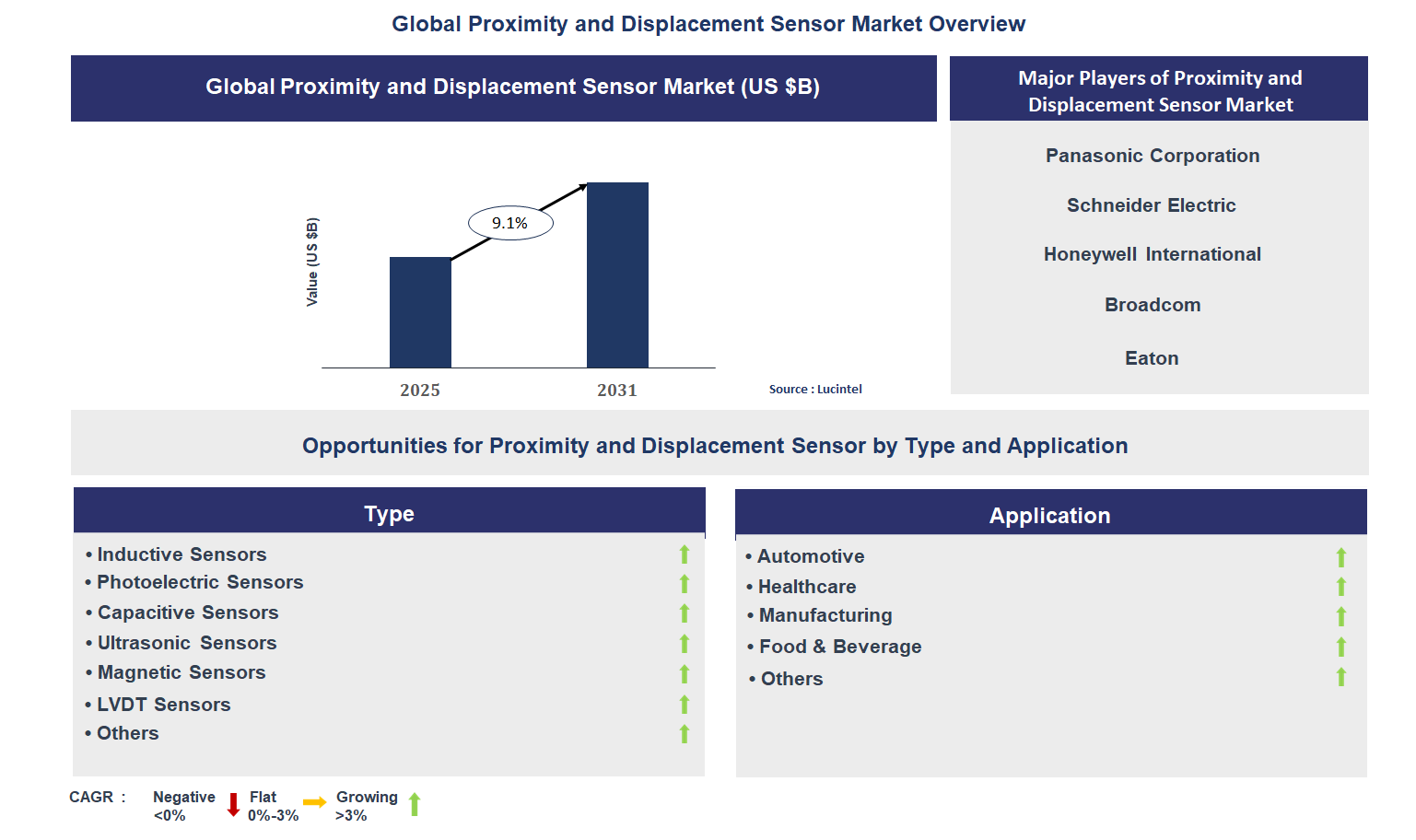 Global Proximity and Displacement Sensor Market Overview

Global Proximity and Displacement Sensor Market (US $B)

Value (US $B)

9.1%

2025

2031

Source : Lucintel

Major Players of Proximity and Displacement Sensor Market

Panasonic Corporation

Schneider Electric

Honeywell International

Broadcom

Eaton

Opportunities for Proximity and Displacement Sensor by Type and Application

Type

• Inductive Sensors
• Photoelectric Sensors
• Capacitive Sensors
• Ultrasonic Sensors
• Magnetic Sensors
• LVDT Sensors
• Others

Application

• Automotive
• Healthcare
• Manufacturing
• Food & Beverage
• Others

CAGR : Negative <0% Flat 0%-3% Growing >3%